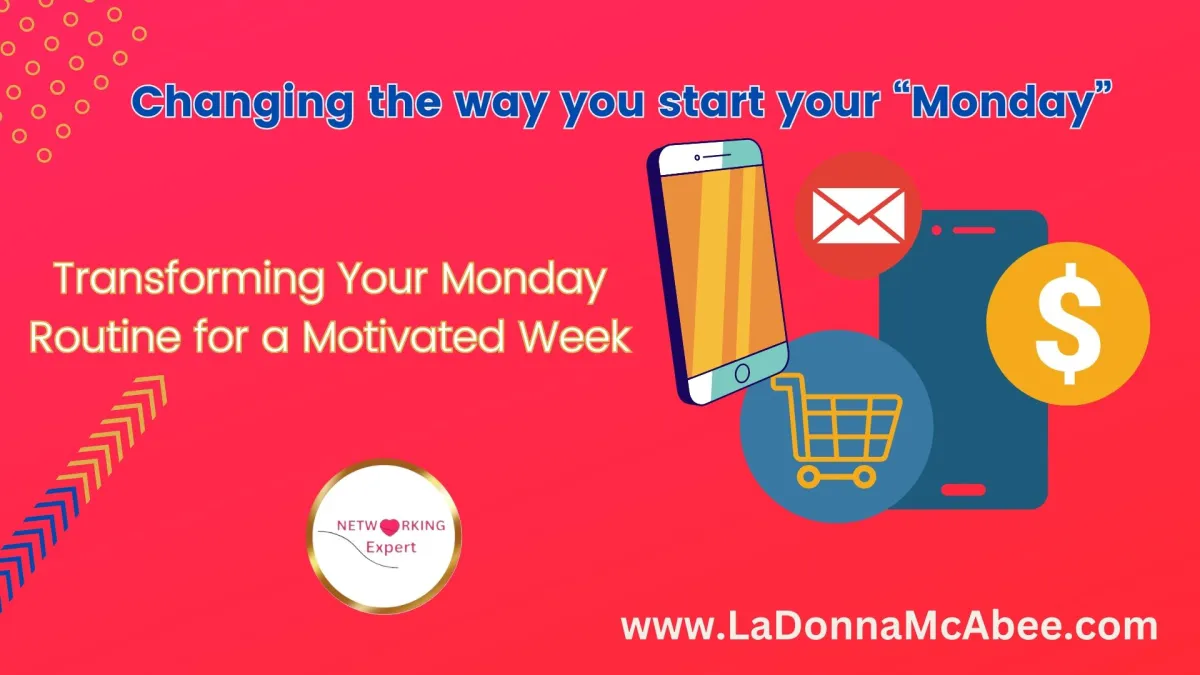 Changing the way you start your “Monday”

Transforming Your Monday Routine for a Motivated Week

$

NETWORKING Expert

www.LaDonnaMcAbee.com